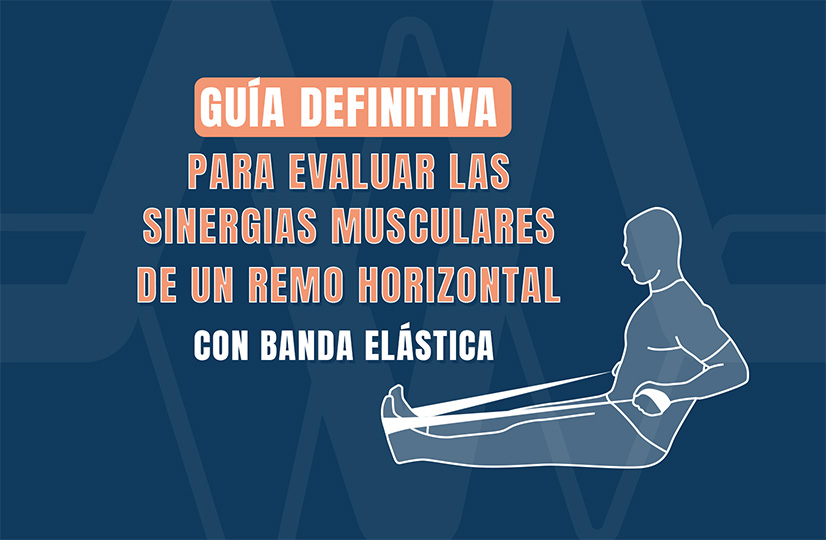 GUÍA DEFINITIVA

PARA EVALUAR LAS SINERGIAS MUSCULARES DE UN REMO HORIZONTAL

CON BANDA ELÁSTICA